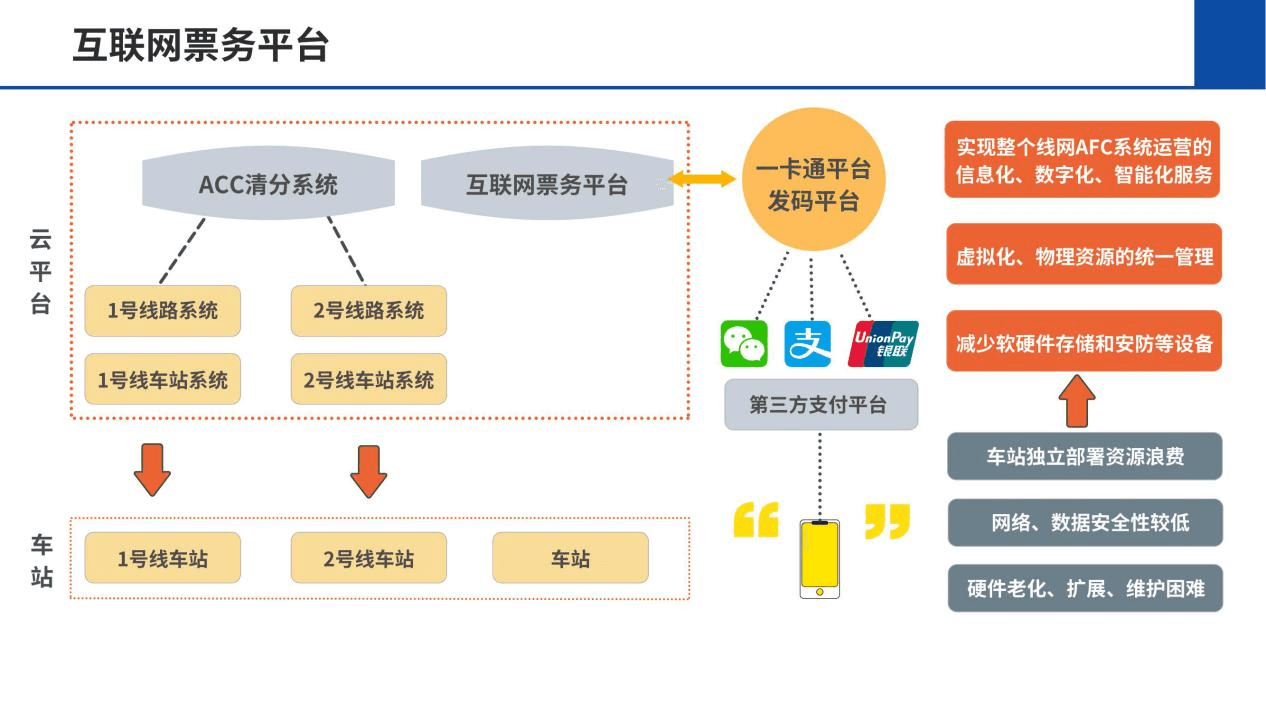 互联网票务平台

云平台

ACC清分系统

互联网票务平台

1号线路系统

2号线路系统

1号线车站系统

2号线车站系统

车站

1号线车站

2号线车站

车站

一卡通平台
发码平台

支

UnionPay
银联

第三方支付平台

实现整个线网AFC系统运营的信息化、数字化、智能化服务

虚拟化、物理资源的统一管理

减少软硬件存储和安防等设备

车站独立部署资源浪费

网络、数据安全性较低

硬件老化、扩展、维护困难